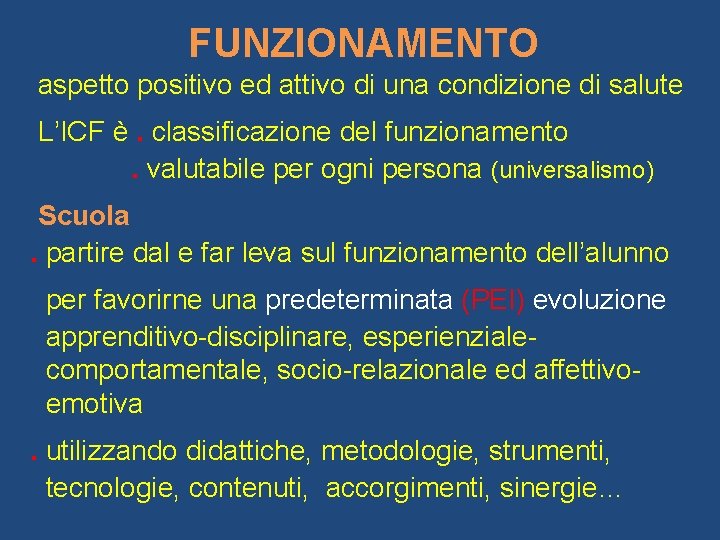 FUNZIONAMENTO

aspetto positivo ed attivo di una condizione di salute

L'ICF è . classificazione del funzionamento
. valutabile per ogni persona (universalismo)

Scuola

. partire dal e far leva sul funzionamento dell'alunno

per favorirne una predeterminata (PEI) evoluzione apprenditivo-disciplinare, esperienziale-comportamentale, socio-relazionale ed affettivo-emotiva

. utilizzando didattiche, metodologie, strumenti, tecnologie, contenuti, accorgimenti, sinergie…